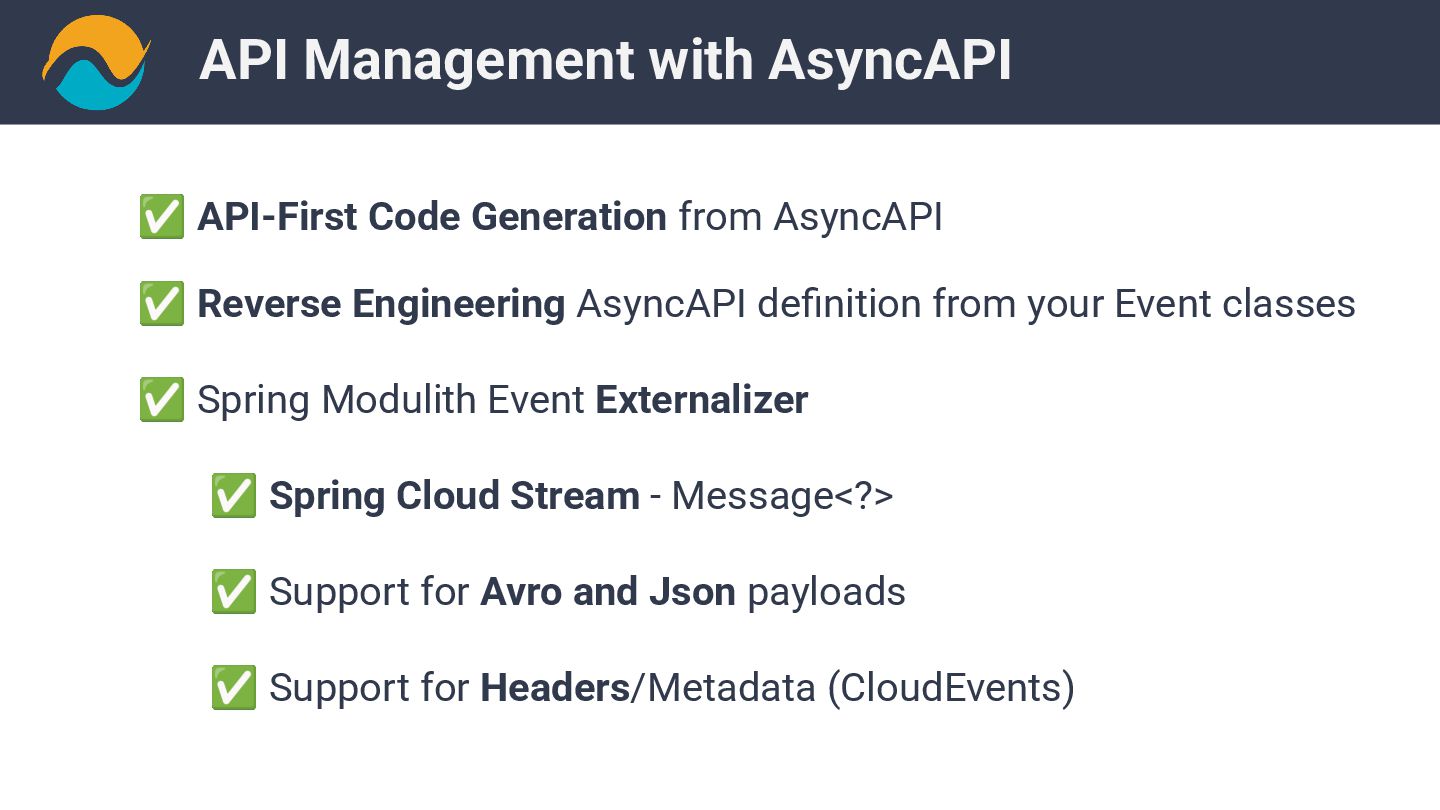 API Management with AsyncAPI

✅ API-First Code Generation from AsyncAPI

✅ Reverse Engineering AsyncAPI definition from your Event classes

✅ Spring Modulith Event Externalizer

✅ Spring Cloud Stream - Message<?>

✅ Support for Avro and Json payloads

✅ Support for Headers/Metadata (CloudEvents)